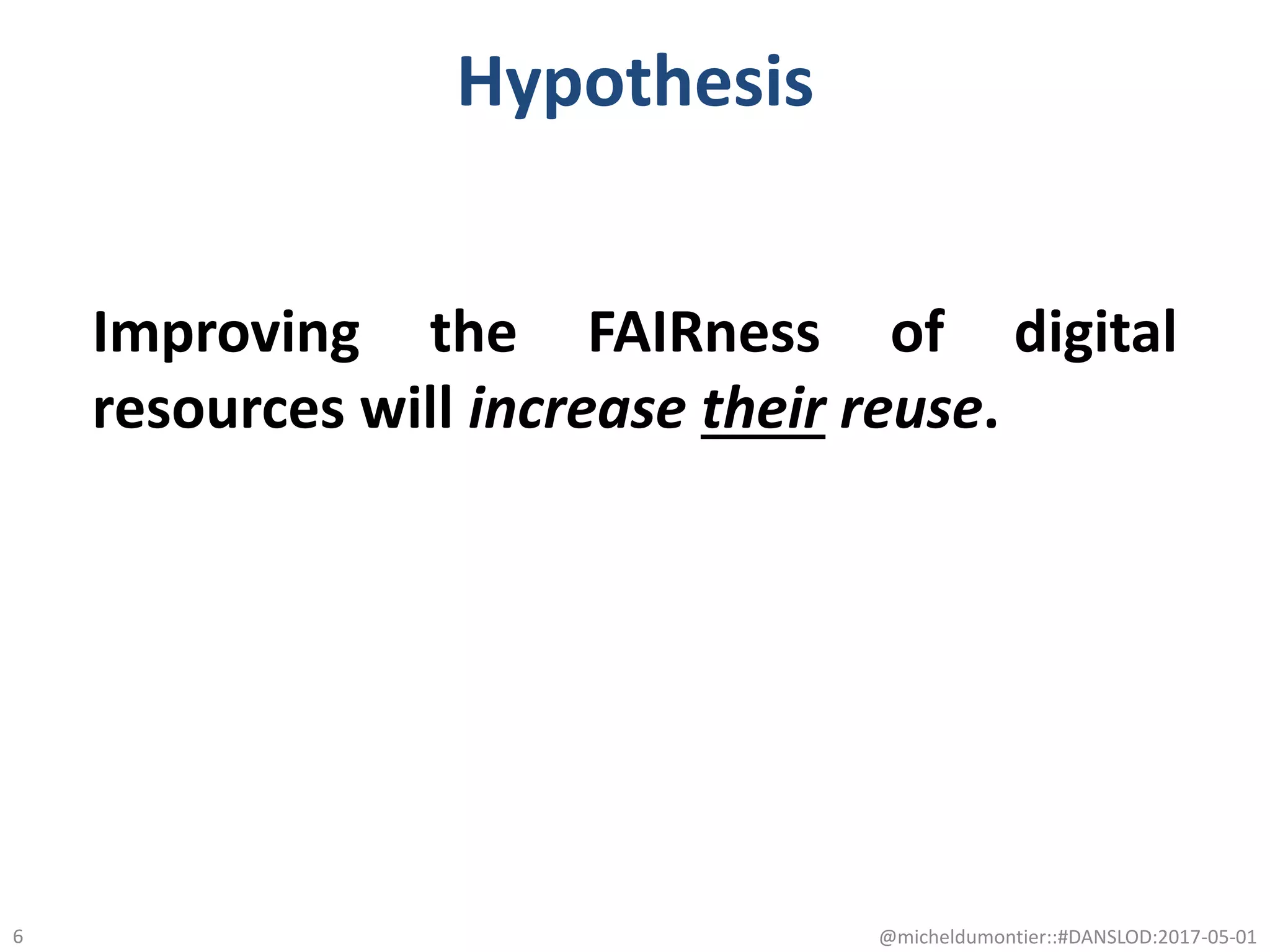 Hypothesis

Improving the FAIRness of digital resources will increase their reuse.

6

@micheldumontier::#DANSLOD:2017-05-01